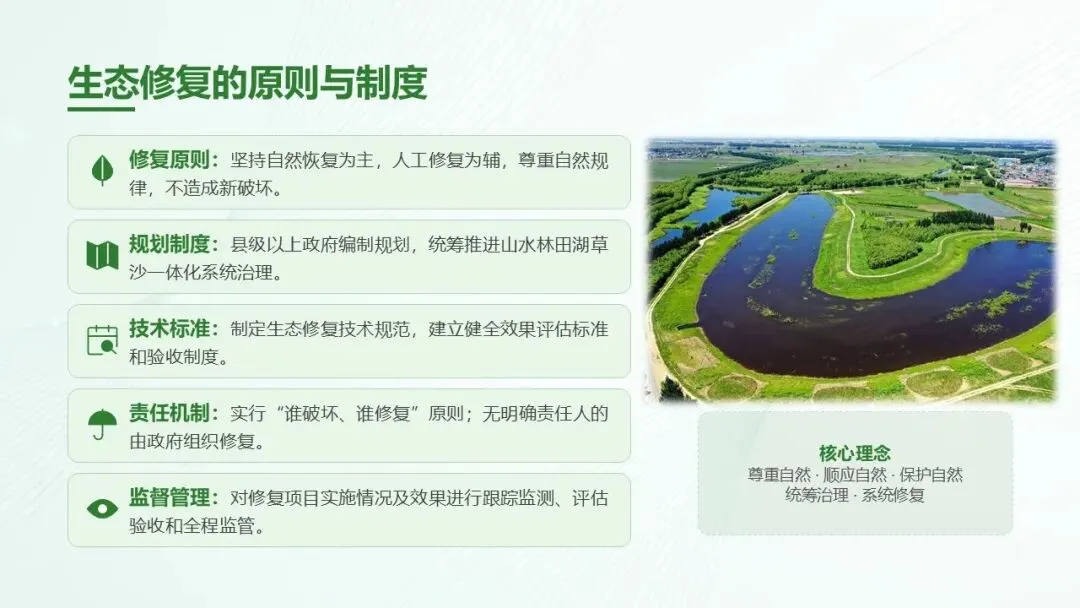 生态修复的原则与制度

修复原则：坚持自然恢复为主，人工修复为辅，尊重自然规律，不造成新破坏。

规划制度：县级以上政府编制规划，统筹推进山水林田湖草沙一体化系统治理。

技术标准：制定生态修复技术规范，建立健全效果评估标准和验收制度。

责任机制：实行“谁破坏、谁修复”原则；无明确责任人的由政府组织修复。

监督管理：对修复项目实施情况及效果进行跟踪监测、评估验收和全程监管。

核心理念
尊重自然 · 顺应自然 · 保护自然
统筹治理 · 系统修复